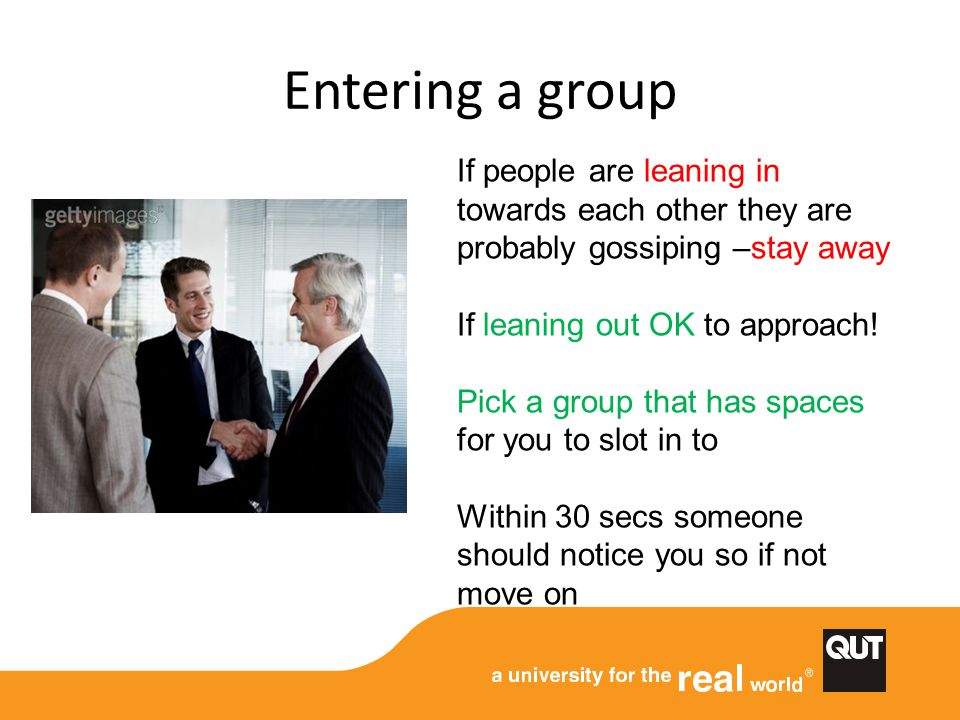 Entering a group

gettyimages

If people are leaning in towards each other they are probably gossiping –stay away

If leaning out OK to approach!

Pick a group that has spaces for you to slot in to

Within 30 secs someone should notice you so if not move on

a university for the real world®

QUT